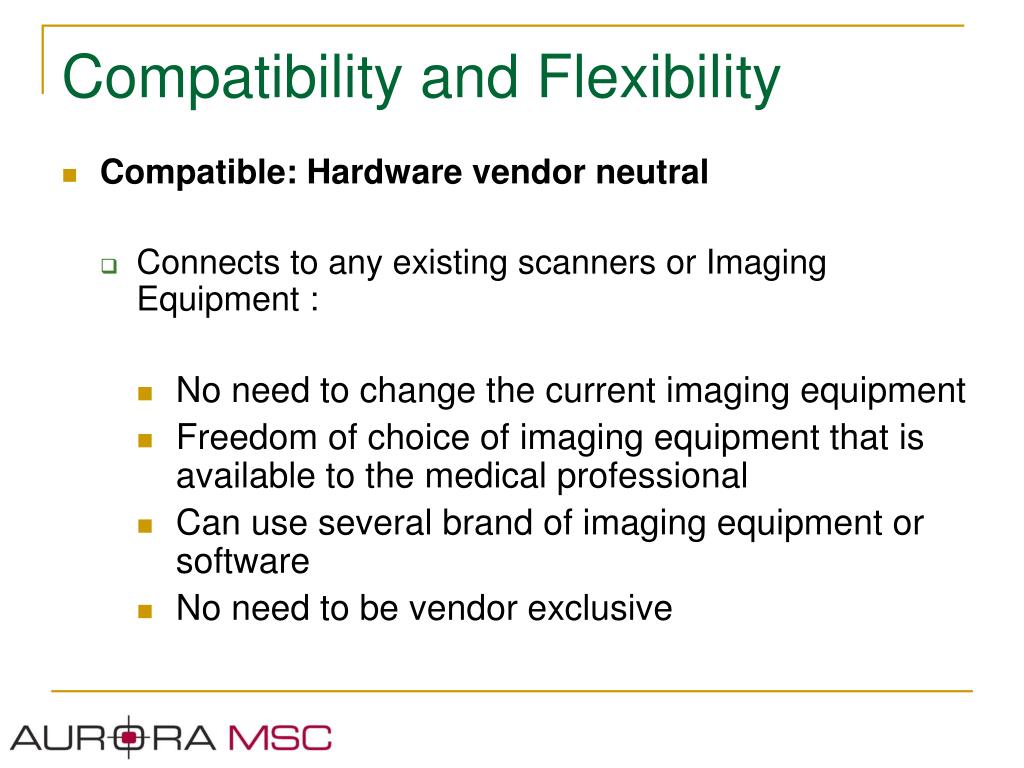 Compatibility and Flexibility

Compatible: Hardware vendor neutral

Connects to any existing scanners or Imaging Equipment :

No need to change the current imaging equipment

Freedom of choice of imaging equipment that is available to the medical professional

Can use several brand of imaging equipment or software

No need to be vendor exclusive

AURORA MSC